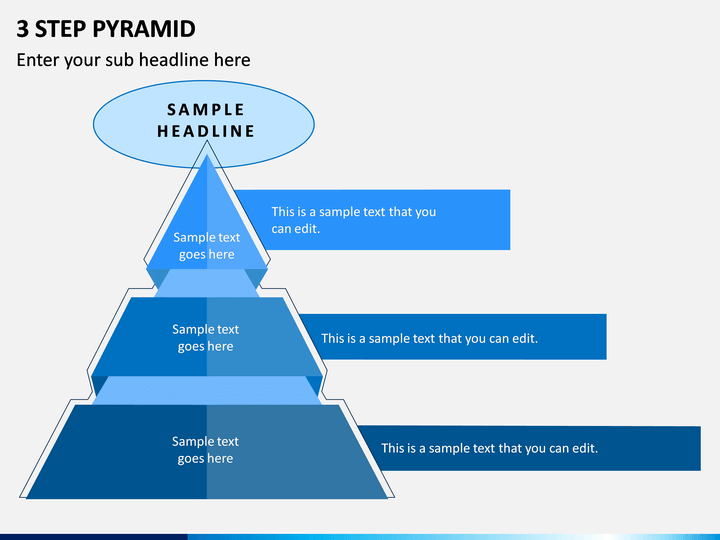 3 STEP PYRAMID

Enter your sub headline here

SAMPLE HEADLINE

Sample text goes here

This is a sample text that you can edit.

Sample text goes here

This is a sample text that you can edit.

Sample text goes here

This is a sample text that you can edit.